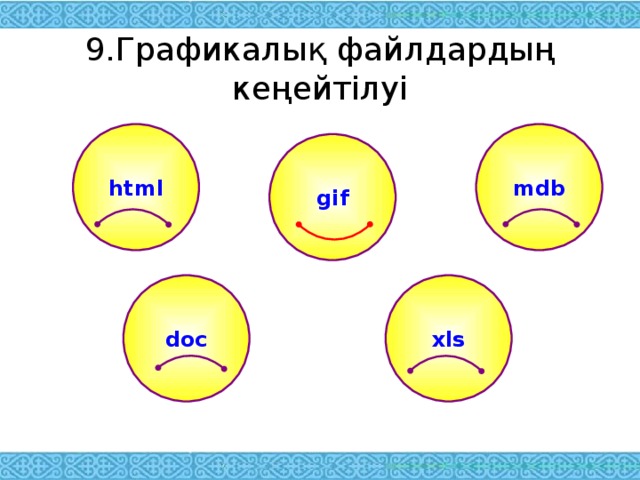 9.Графикалық файлдардың кеңейтілуі

html

gif

mdb

doc

xls